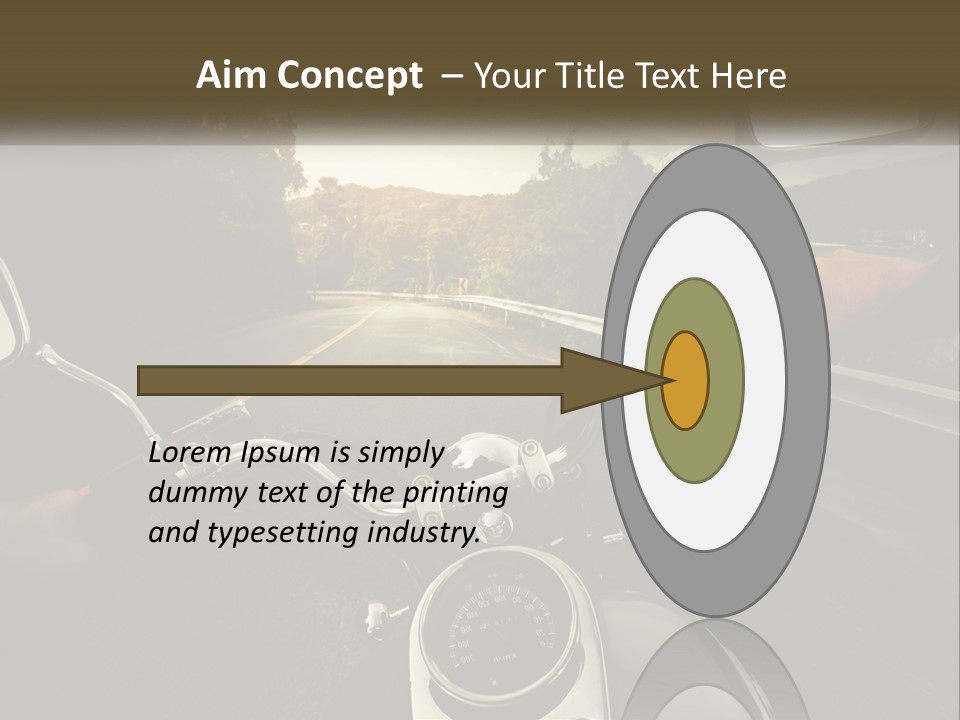 Aim Concept – Your Title Text Here

Lorem Ipsum is simply dummy text of the printing and typesetting industry.